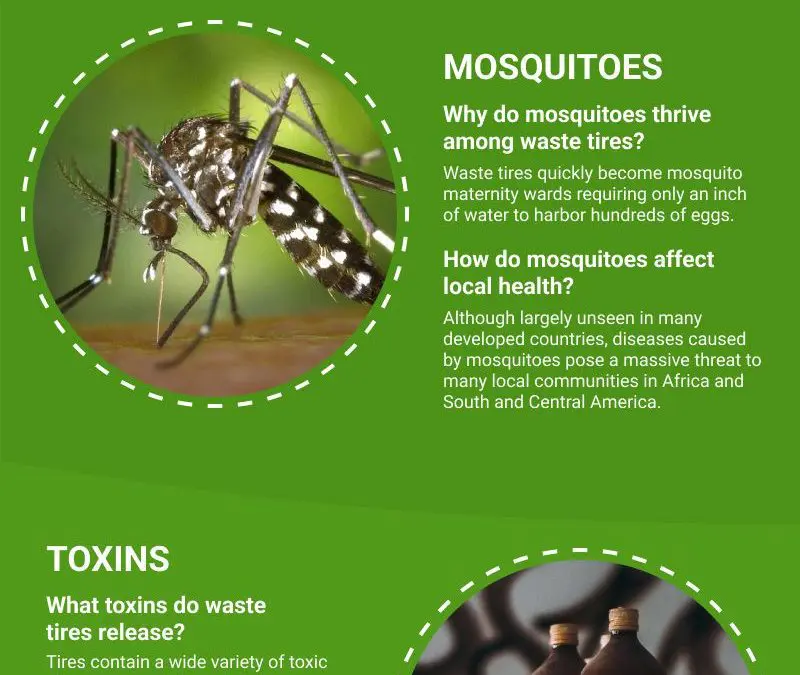 MOSQUITOES

Why do mosquitoes thrive among waste tires?

Waste tires quickly become mosquito maternity wards requiring only an inch of water to harbor hundreds of eggs.

How do mosquitoes affect local health?

Although largely unseen in many developed countries, diseases caused by mosquitoes pose a massive threat to many local communities in Africa and South and Central America.

TOXINS

What toxins do waste tires release?

Tires contain a wide variety of toxic